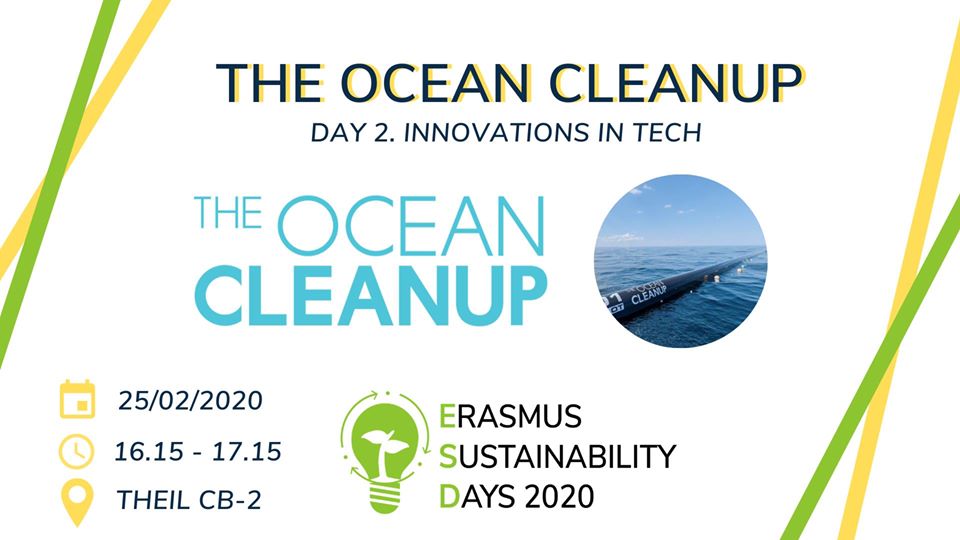 THE OCEAN CLEANUP

DAY 2. INNOVATIONS IN TECH

THE OCEAN CLEANUP

OCEAN CLEANUP

25/02/2020

16.15 - 17.15

THEIL CB-2

ERASMUS SUSTAINABILITY DAYS 2020